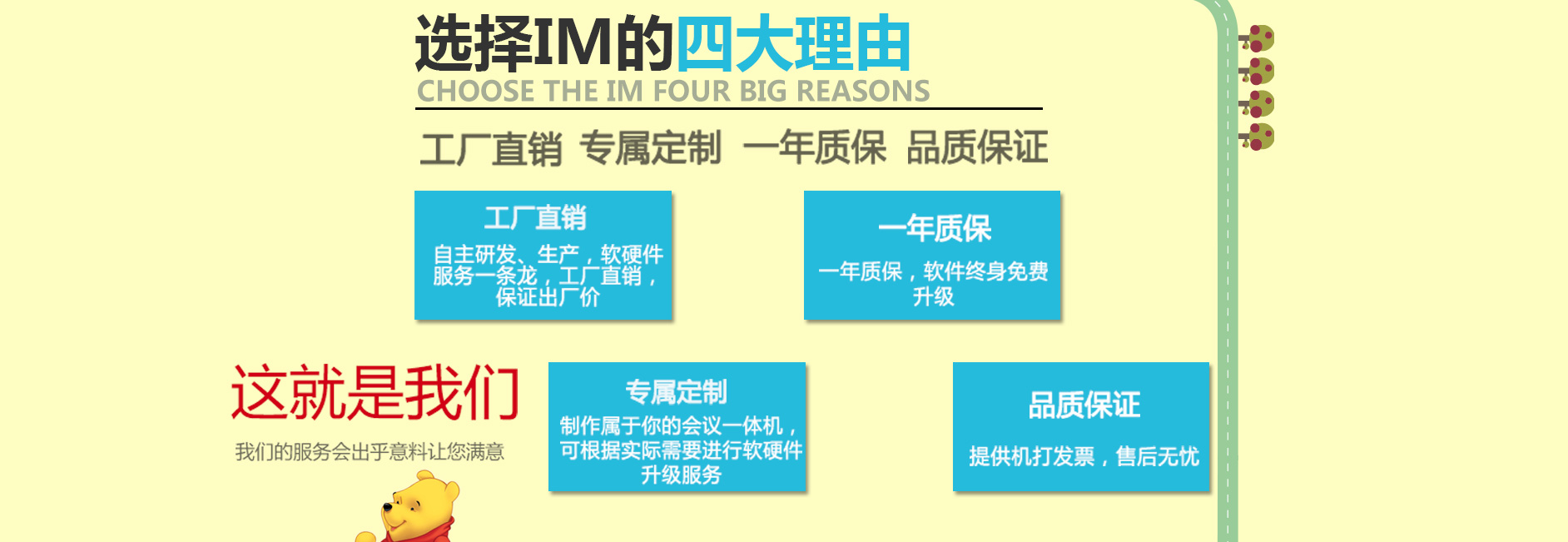 选择IM的四大理由

CHOOSE THE IM FOUR BIG REASONS

工厂直销 专属定制 一年质保 品质保证

工厂直销
自主研发、生产，软硬件服务一条龙，工厂直销，保证出厂价

一年质保
一年质保，软件终身免费升级

这就是我们
我们的服务会出乎意料让您满意

专属定制
制作属于你的会议一体机，可根据实际需要进行软硬件升级服务

品质保证
提供机打发票，售后无忧